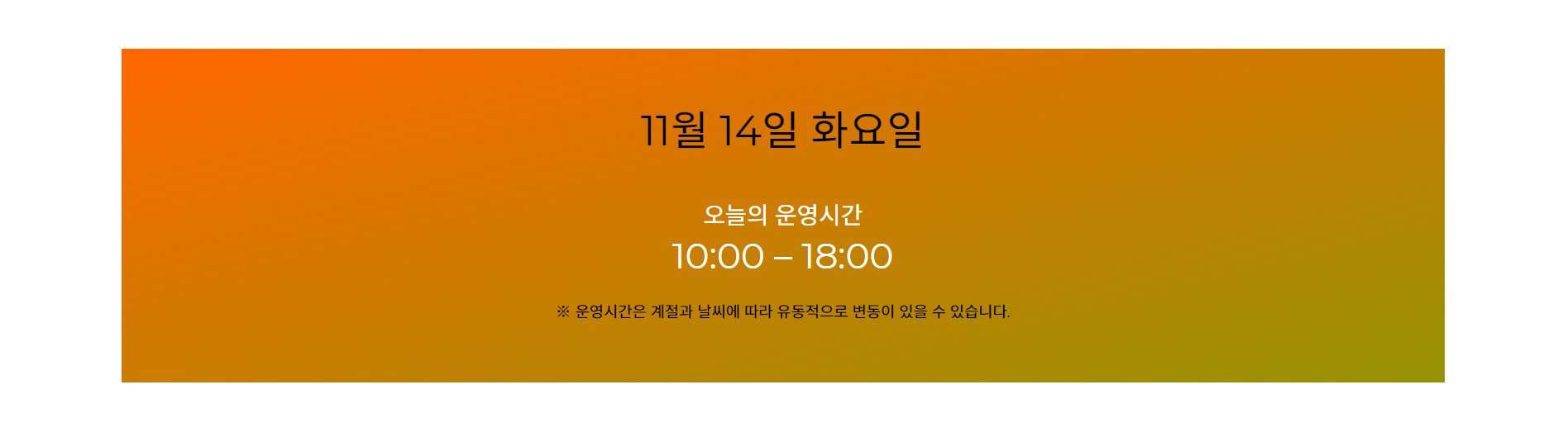 11월 14일 화요일

오늘의 운영시간
10:00 – 18:00

※ 운영시간은 계절과 날씨에 따라 유동적으로 변동이 있을 수 있습니다.